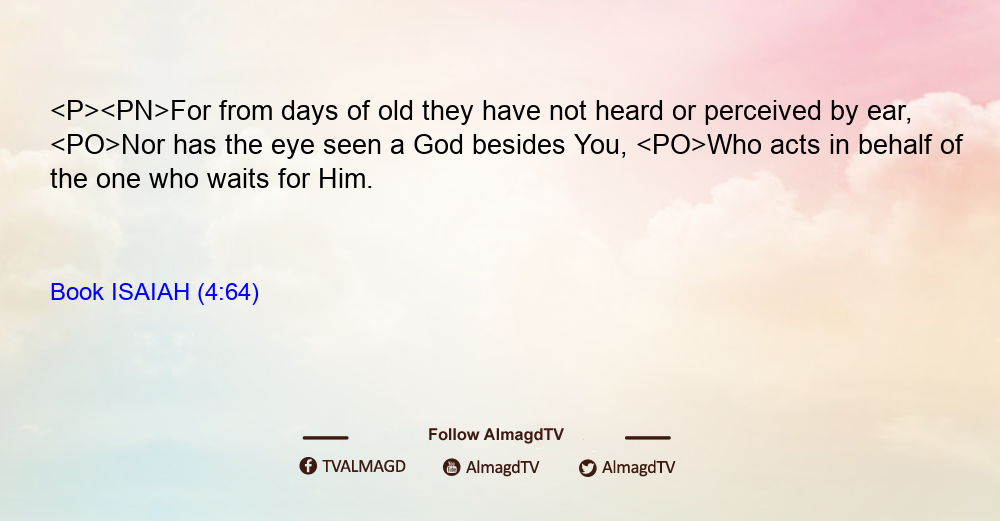 <P><PN>For from days of old they have not heard or perceived by ear, <PO>Nor has the eye seen a God besides You, <PO>Who acts in behalf of the one who waits for Him.

Book ISAIAH (4:64)

Follow AlmagdTV

TVALMAGD AlmagdTV AlmagdTV